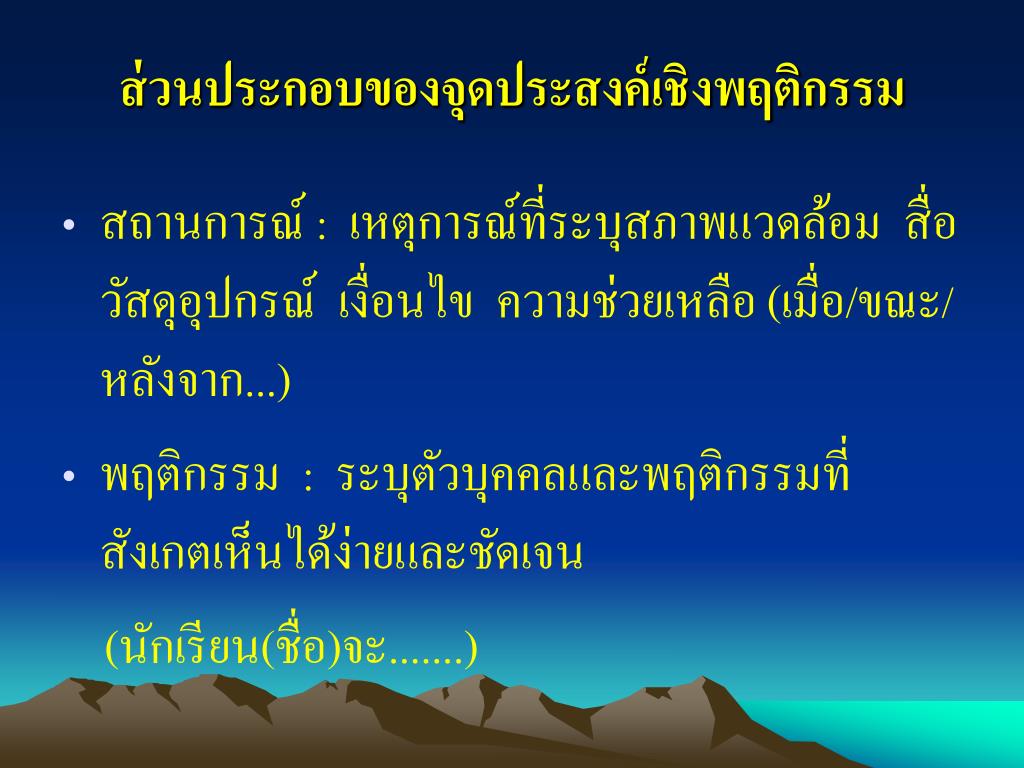 ส่วนประกอบของจุดประสงค์เชิงพฤติกรรม

• สถานการณ์ : เหตุการณ์ที่ระบุสภาพแวดล้อม สื่อ วัสดุอุปกรณ์ เงื่อนไข ความช่วยเหลือ (เมื่อ/ขณะ/หลังจาก...)

• พฤติกรรม : ระบุตัวบุคคลและพฤติกรรมที่สังเกตเห็นได้ง่ายและชัดเจน

(นักเรียน(ชื่อ)จะ.......)